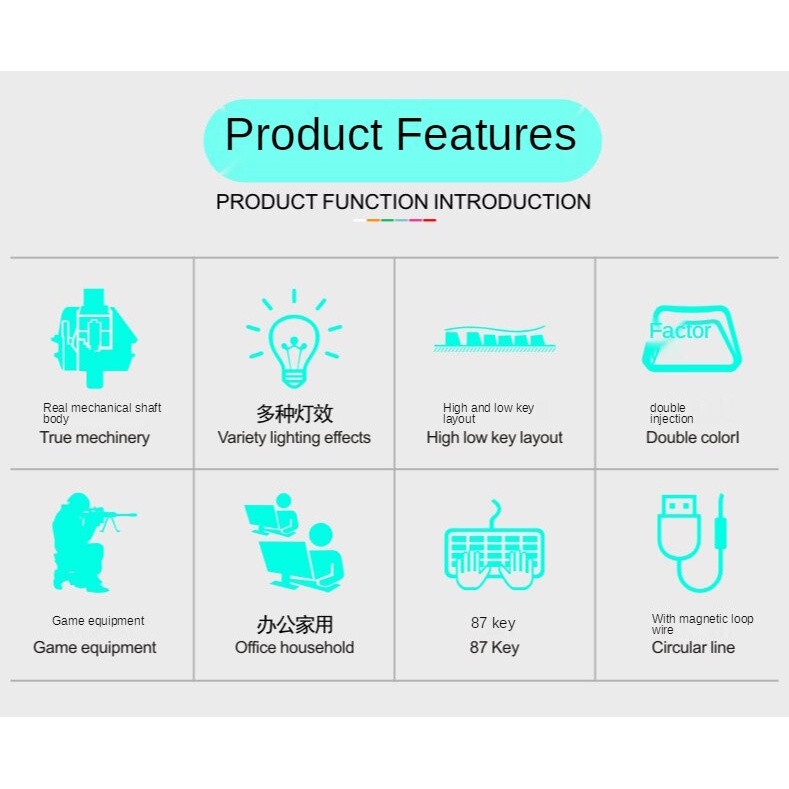 Product Features

PRODUCT FUNCTION INTRODUCTION

Real mechanical shaft body
True mechinery

多种灯效
Variety lighting effects

High and low key layout
High low key layout

Factor

double injection
Double colorl

Game equipment
Game equipment

办公家用
Office household

87 key
87 Key

With magnetic loop wire
Circular line